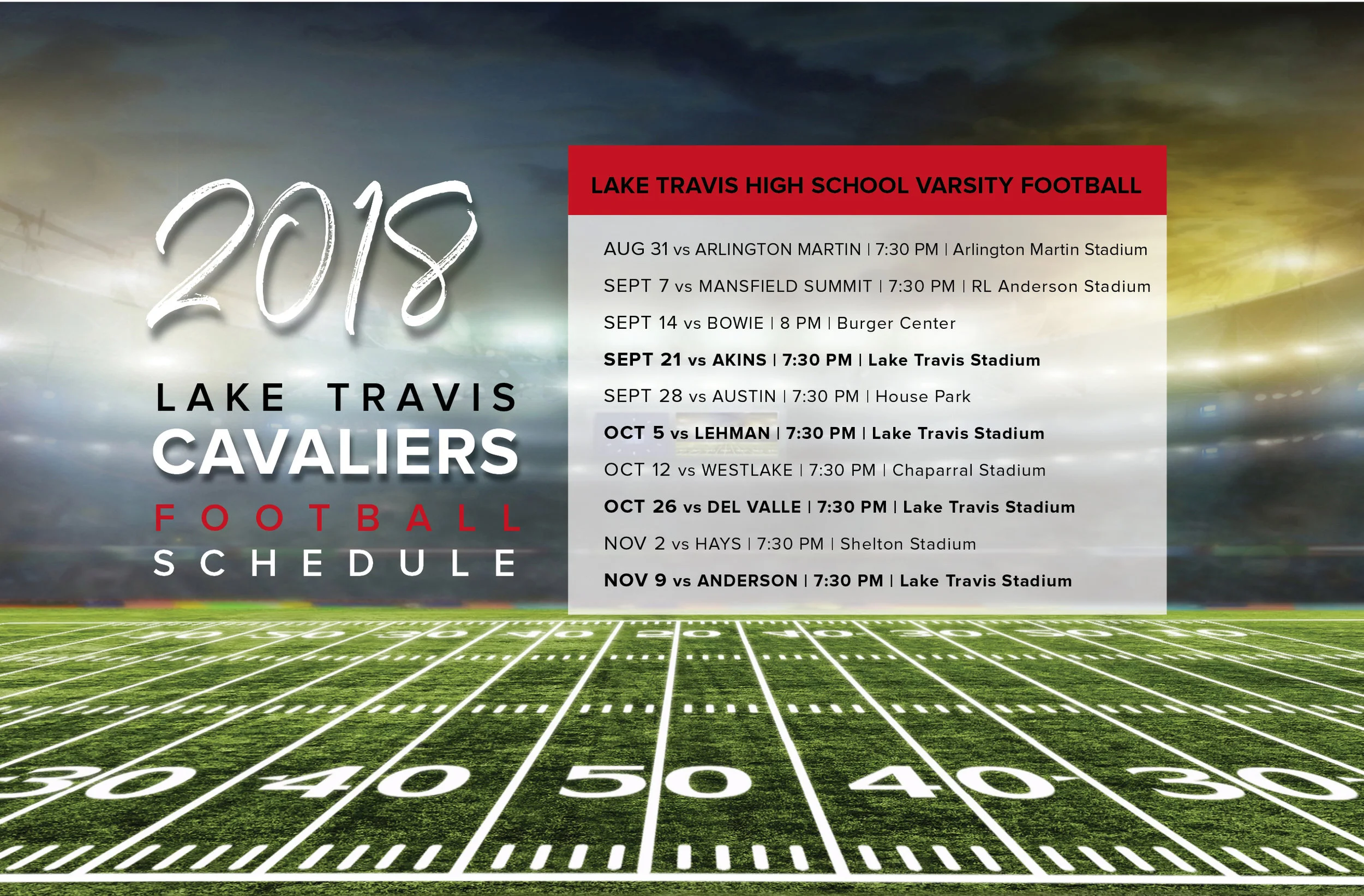 2018

LAKE TRAVIS
CAVALIERS
FOOTBALL
SCHEDULE

LAKE TRAVIS HIGH SCHOOL VARSITY FOOTBALL

AUG 31 vs ARLINGTON MARTIN | 7:30 PM | Arlington Martin Stadium

SEPT 7 vs MANSFIELD SUMMIT | 7:30 PM | RL Anderson Stadium

SEPT 14 vs BOWIE | 8 PM | Burger Center

SEPT 21 vs AKINS | 7:30 PM | Lake Travis Stadium

SEPT 28 vs AUSTIN | 7:30 PM | House Park

OCT 5 vs LEHMAN | 7:30 PM | Lake Travis Stadium

OCT 12 vs WESTLAKE | 7:30 PM | Chaparral Stadium

OCT 26 vs DEL VALLE | 7:30 PM | Lake Travis Stadium

NOV 2 vs HAYS | 7:30 PM | Shelton Stadium

NOV 9 vs ANDERSON | 7:30 PM | Lake Travis Stadium

30 40 50 40 30